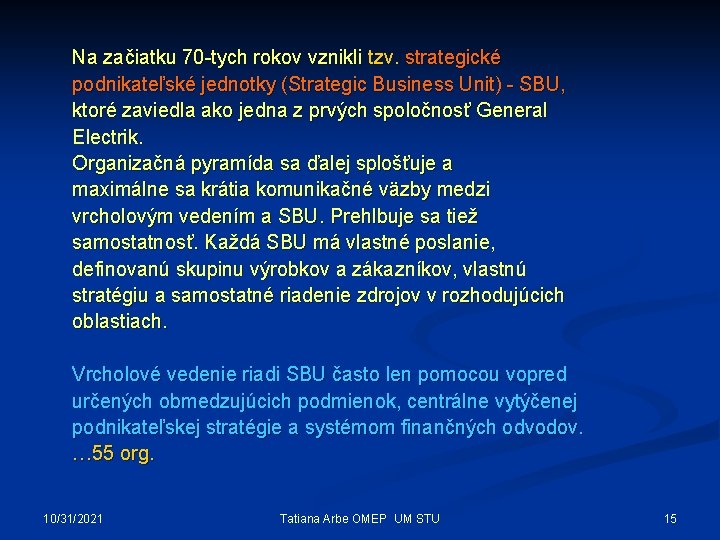 Na začiatku 70-tych rokov vznikli tzv. strategické podnikateľské jednotky (Strategic Business Unit) - SBU, ktoré zaviedla ako jedna z prvých spoločnosť General Electrik.
Organizačná pyramída sa ďalej splošťuje a maximálne sa krátia komunikačné väzby medzi vrcholovým vedením a SBU. Prehlbuje sa tiež samostatnosť. Každá SBU má vlastné poslanie, definovanú skupinu výrobkov a zákazníkov, vlastnú stratégiu a samostatné riadenie zdrojov v rozhodujúcich oblastiach.

Vrcholové vedenie riadi SBU často len pomocou vopred určených obmedzujúcich podmienok, centrálne vytýčenej podnikateľskej stratégie a systémom finančných odvodov.
…55 org.

10/31/2021 Tatiana Arbe OMEP UM STU 15